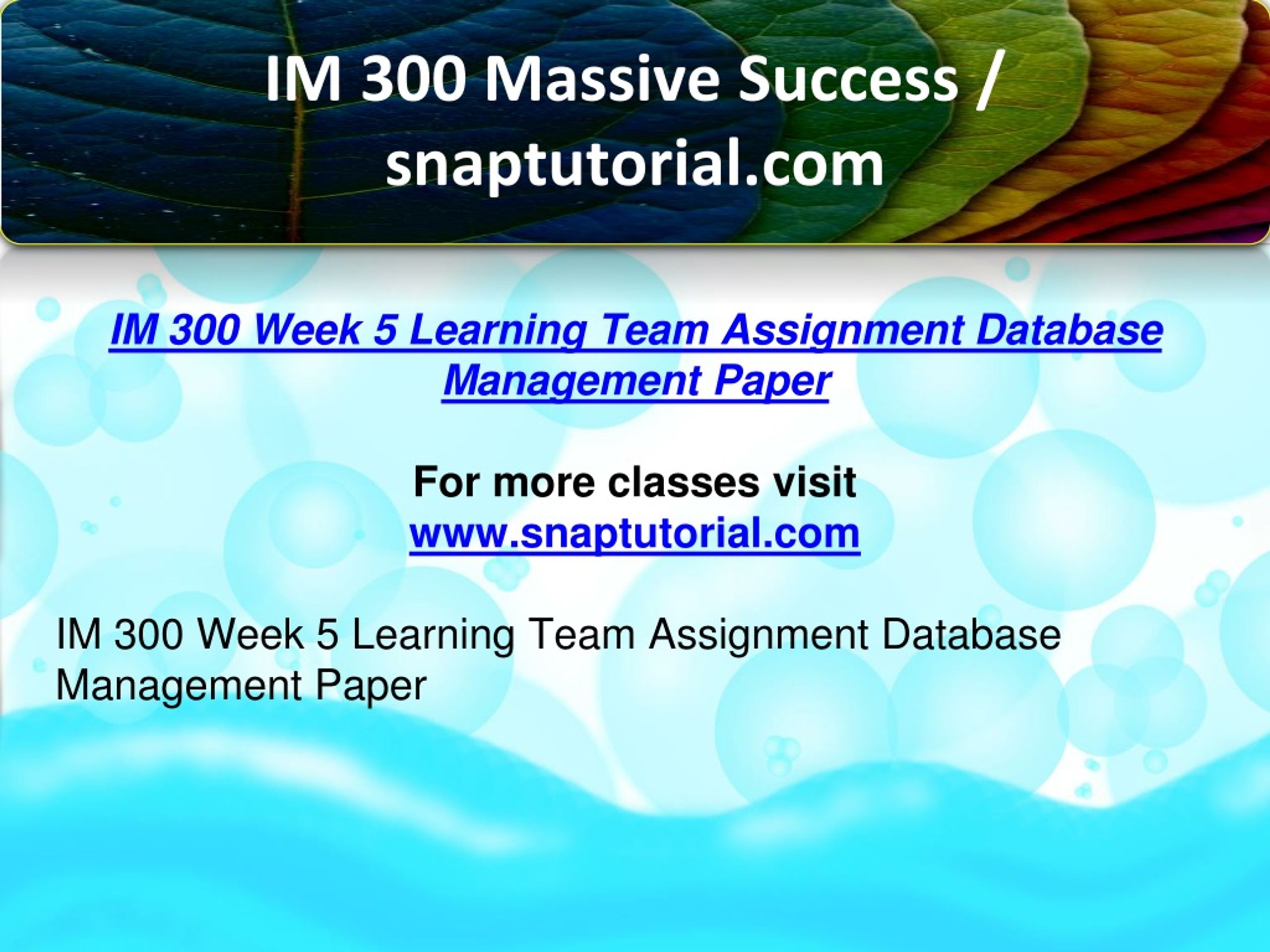 IM 300 Massive Success / snaptutorial.com

IM 300 Week 5 Learning Team Assignment Database Management Paper

For more classes visit
www.snaptutorial.com

IM 300 Week 5 Learning Team Assignment Database Management Paper